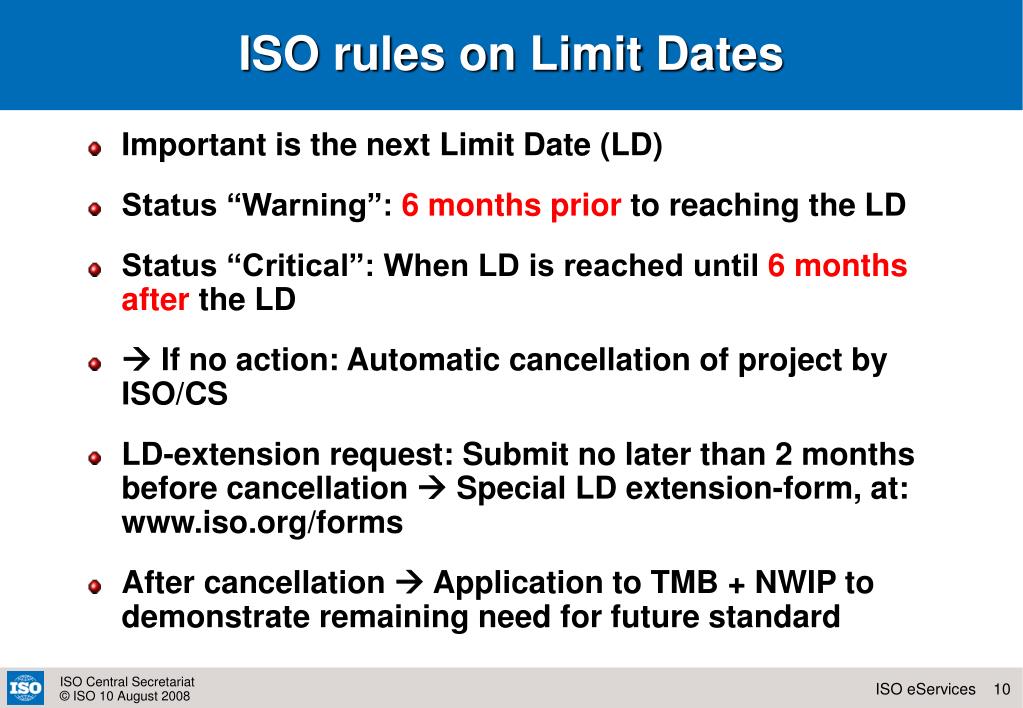 ISO rules on Limit Dates

Important is the next Limit Date (LD)

Status “Warning”: 6 months prior to reaching the LD

Status “Critical”: When LD is reached until 6 months after the LD

→ If no action: Automatic cancellation of project by ISO/CS

LD-extension request: Submit no later than 2 months before cancellation → Special LD extension-form, at: www.iso.org/forms

After cancellation → Application to TMB + NWIP to demonstrate remaining need for future standard

ISO

ISO Central Secretariat
© ISO 10 August 2008

ISO eServices 10